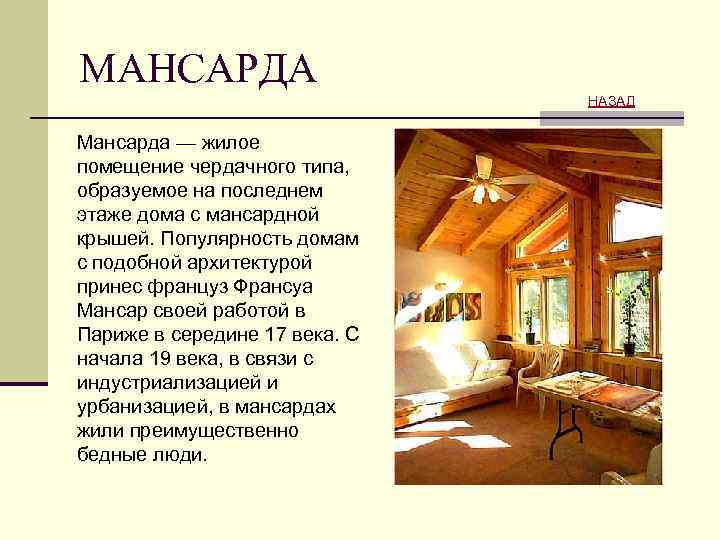 МАНСАРДА

НАЗАД

Мансарда — жилое помещение чердачного типа, образуемое на последнем этаже дома с мансардной крышей. Популярность домам с подобной архитектурой принес француз Франсуа Мансар своей работой в Париже в середине 17 века. С начала 19 века, в связи с индустриализацией и урбанизацией, в мансардах жили преимущественно бедные люди.